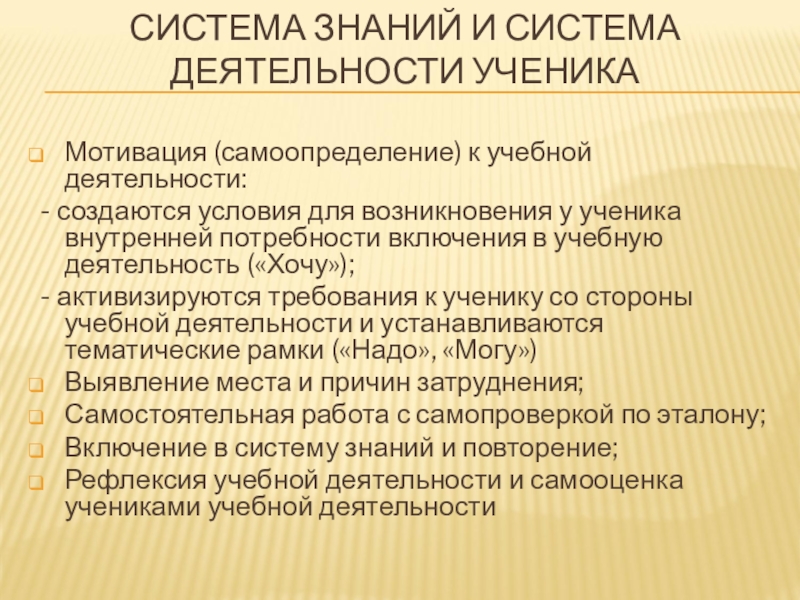 СИСТЕМА ЗНАНИЙ И СИСТЕМА ДЕЯТЕЛЬНОСТИ УЧЕНИКА

Мотивация (самоопределение) к учебной деятельности:
- создаются условия для возникновения у ученика внутренней потребности включения в учебную деятельность («Хочу»);
- активизируются требования к ученику со стороны учебной деятельности и устанавливаются тематические рамки («Надо», «Могу»)

Выявление места и причин затруднения;

Самостоятельная работа с самопроверкой по эталону;

Включение в систему знаний и повторение;

Рефлексия учебной деятельности и самооценка учениками учебной деятельности